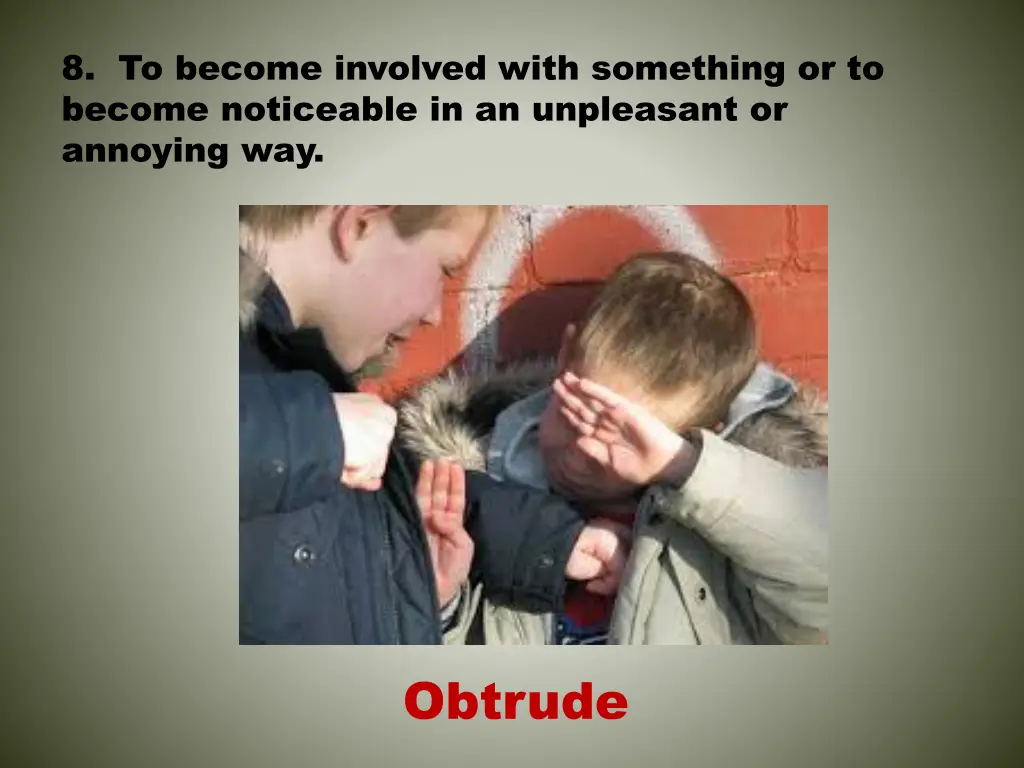 8. To become involved with something or to become noticeable in an unpleasant or annoying way.

Obtrude